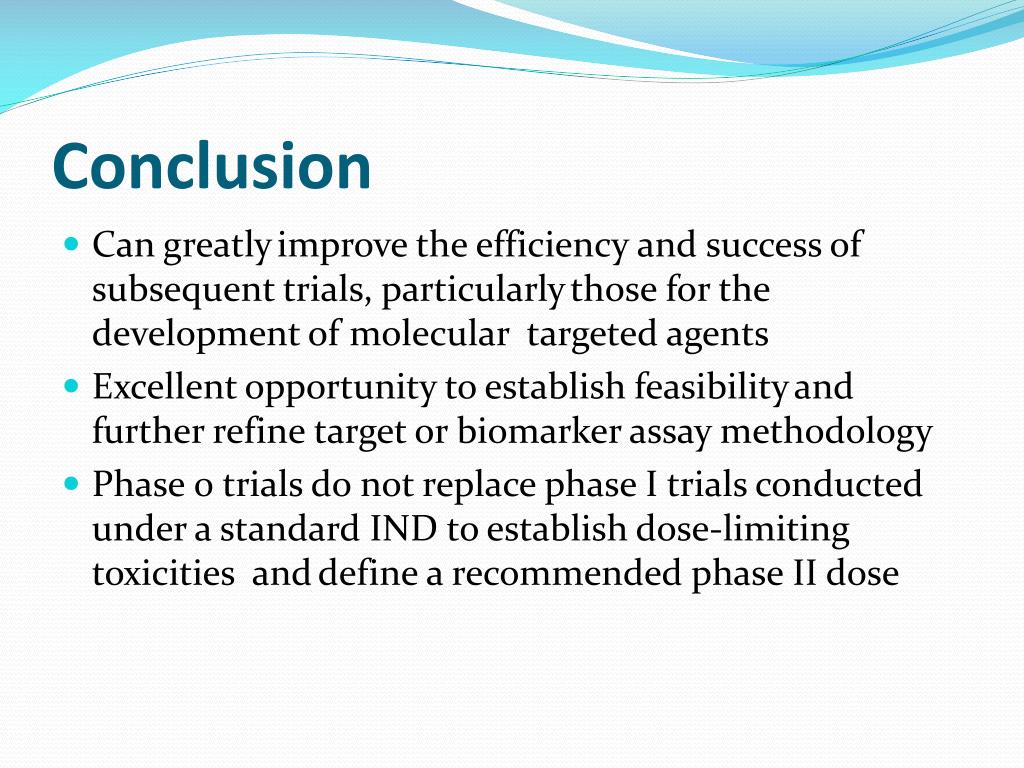 Conclusion

- Can greatly improve the efficiency and success of subsequent trials, particularly those for the development of molecular targeted agents
- Excellent opportunity to establish feasibility and further refine target or biomarker assay methodology
- Phase 0 trials do not replace phase I trials conducted under a standard IND to establish dose-limiting toxicities and define a recommended phase II dose